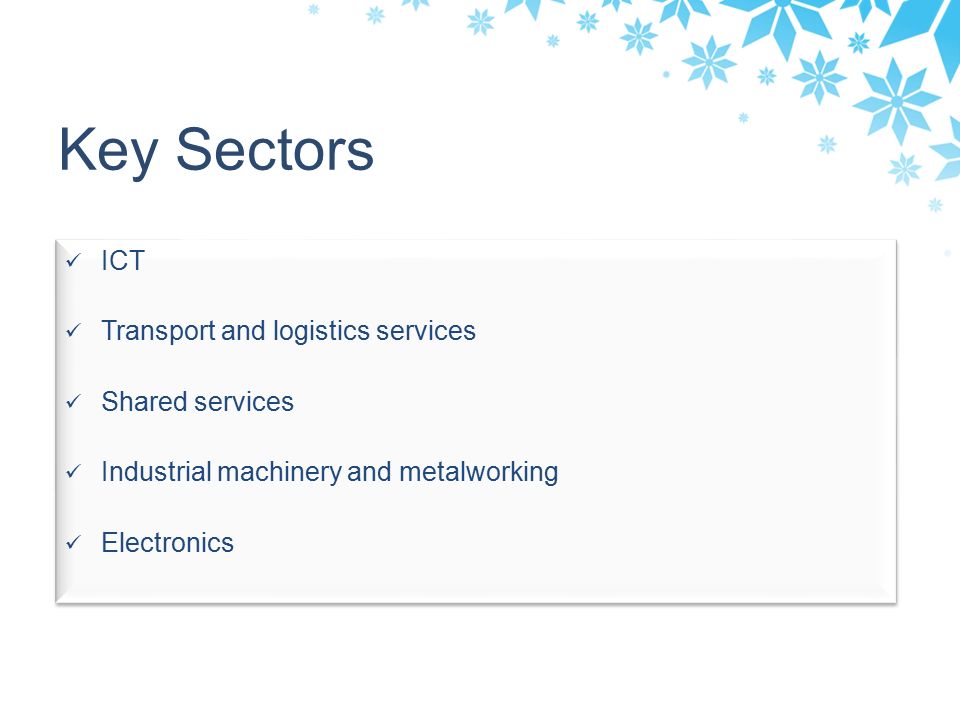 Key Sectors

✓ ICT

✓ Transport and logistics services

✓ Shared services

✓ Industrial machinery and metalworking

✓ Electronics